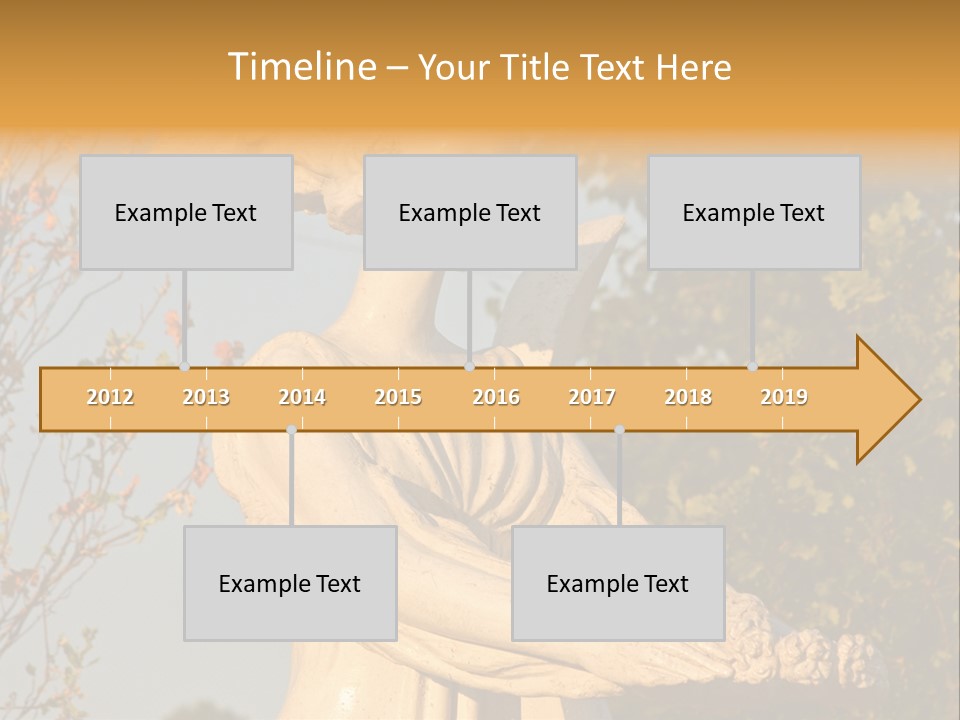 Timeline – Your Title Text Here

Example Text

Example Text

Example Text

2012 2013 2014 2015 2016 2017 2018 2019

Example Text

Example Text